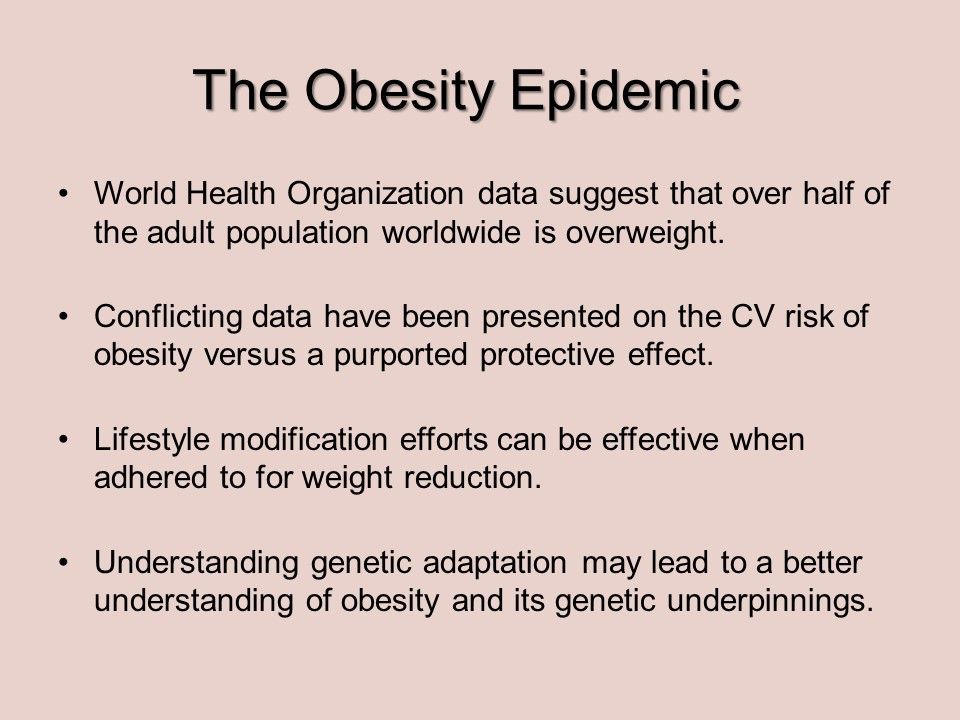 The Obesity Epidemic

• World Health Organization data suggest that over half of the adult population worldwide is overweight.

• Conflicting data have been presented on the CV risk of obesity versus a purported protective effect.

• Lifestyle modification efforts can be effective when adhered to for weight reduction.

• Understanding genetic adaptation may lead to a better understanding of obesity and its genetic underpinnings.